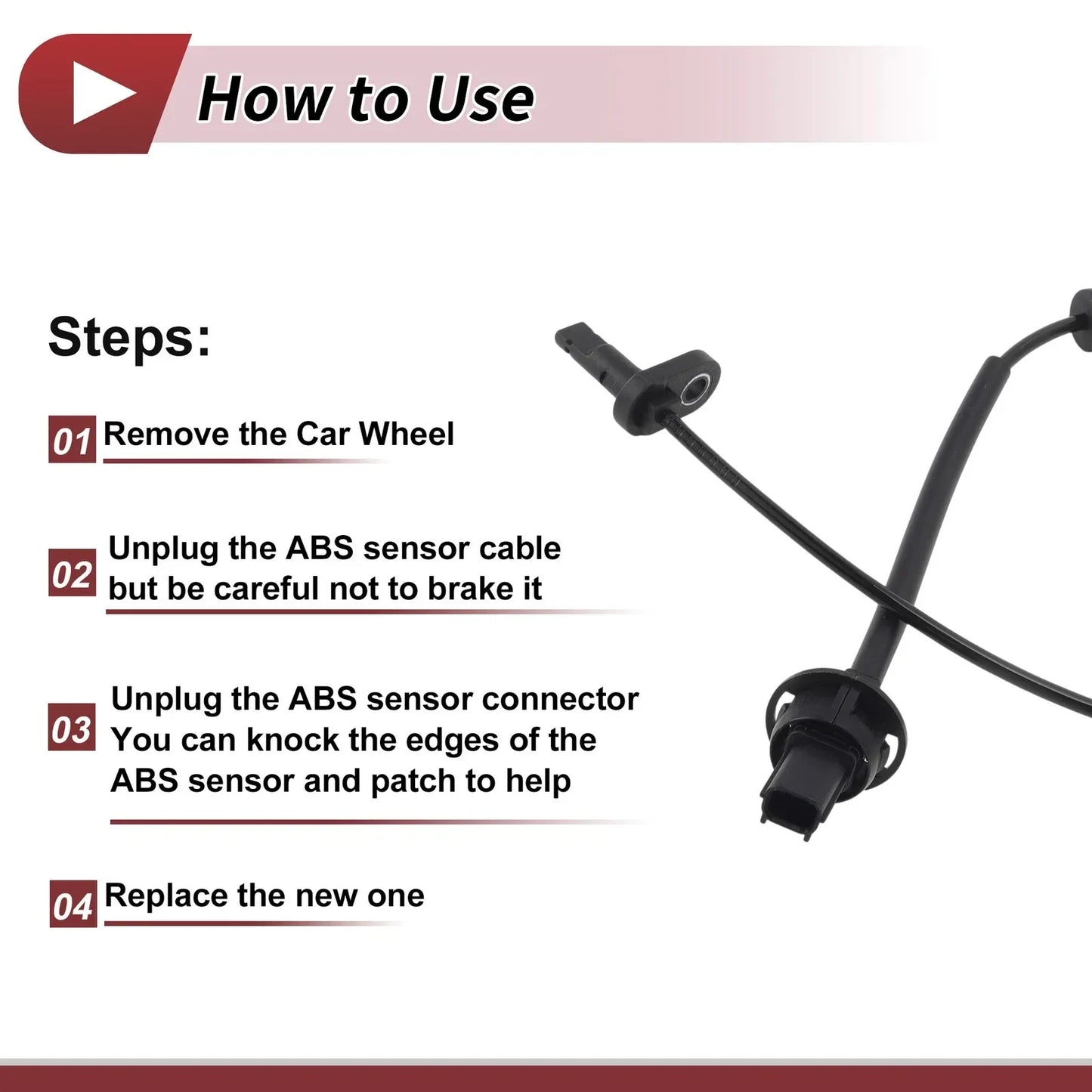 How to Use

Steps:

01 Remove the Car Wheel

02 Unplug the ABS sensor cable but be careful not to brake it

03 Unplug the ABS sensor connector You can knock the edges of the ABS sensor and patch to help

04 Replace the new one